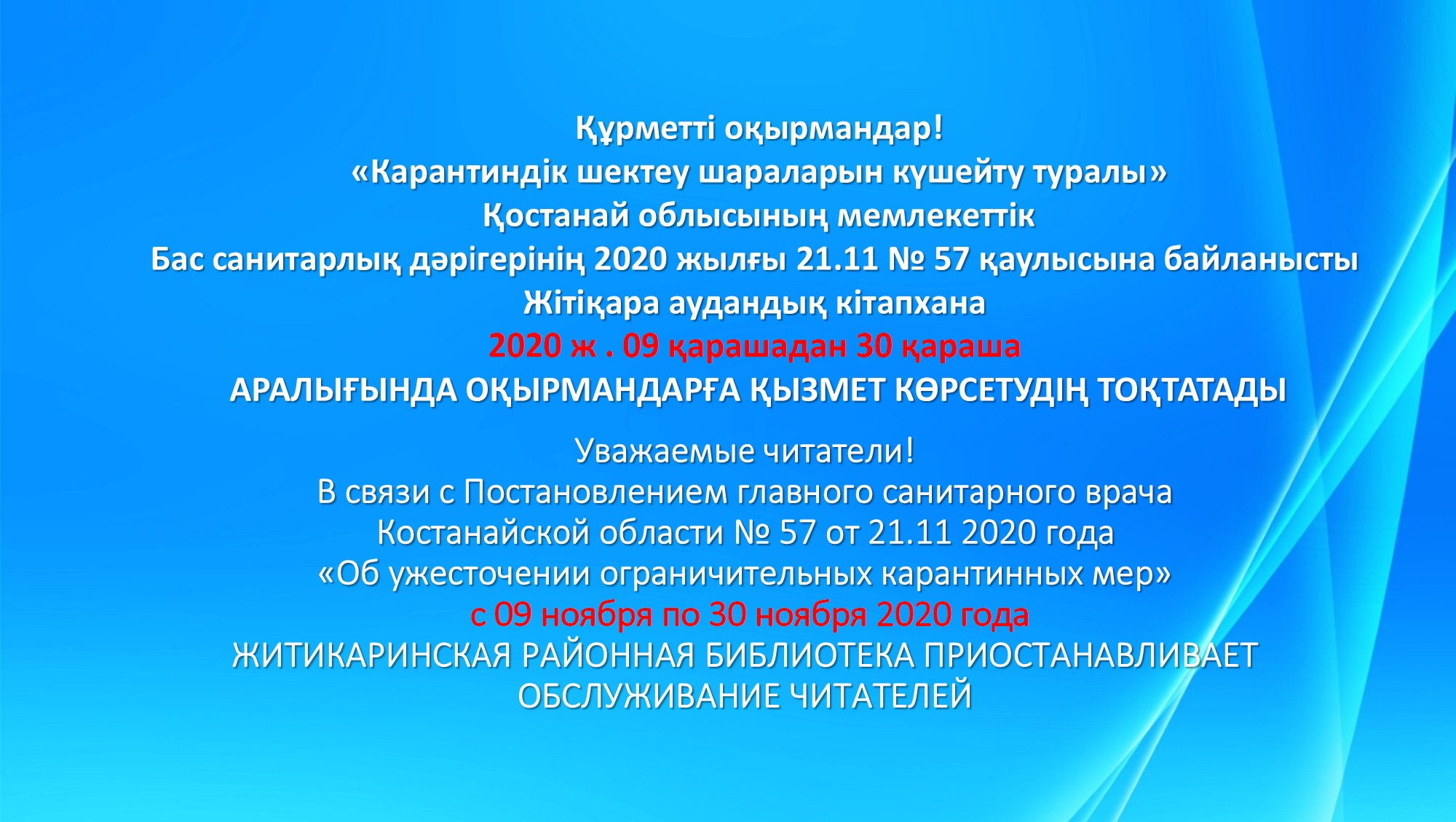 Құрметті оқырмандар!
«Карантиндік шектеу шараларын күшейту туралы»
Қостанай облысының мемлекеттік
Бас санитарлық дәрігерінің 2020 жылғы 21.11 № 57 қаулысына байланысты
Жітіқара аудандық кітапхана
2020 ж . 09 қарашадан 30 қараша
АРАЛЫҒЫНДА ОҚЫРМАНДАРҒА ҚЫЗМЕТ КӨРСЕТУДІҢ ТОҚТАТАДЫ

Уважаемые читатели!
В связи с Постановлением главного санитарного врача
Костанайской области № 57 от 21.11 2020 года
«Об ужесточении ограничительных карантинных мер»
с 09 ноября по 30 ноября 2020 года
ЖИТИКАРИНСКАЯ РАЙОННАЯ БИБЛИОТЕКА ПРИОСТАНАВЛИВАЕТ
ОБСЛУЖИВАНИЕ ЧИТАТЕЛЕЙ